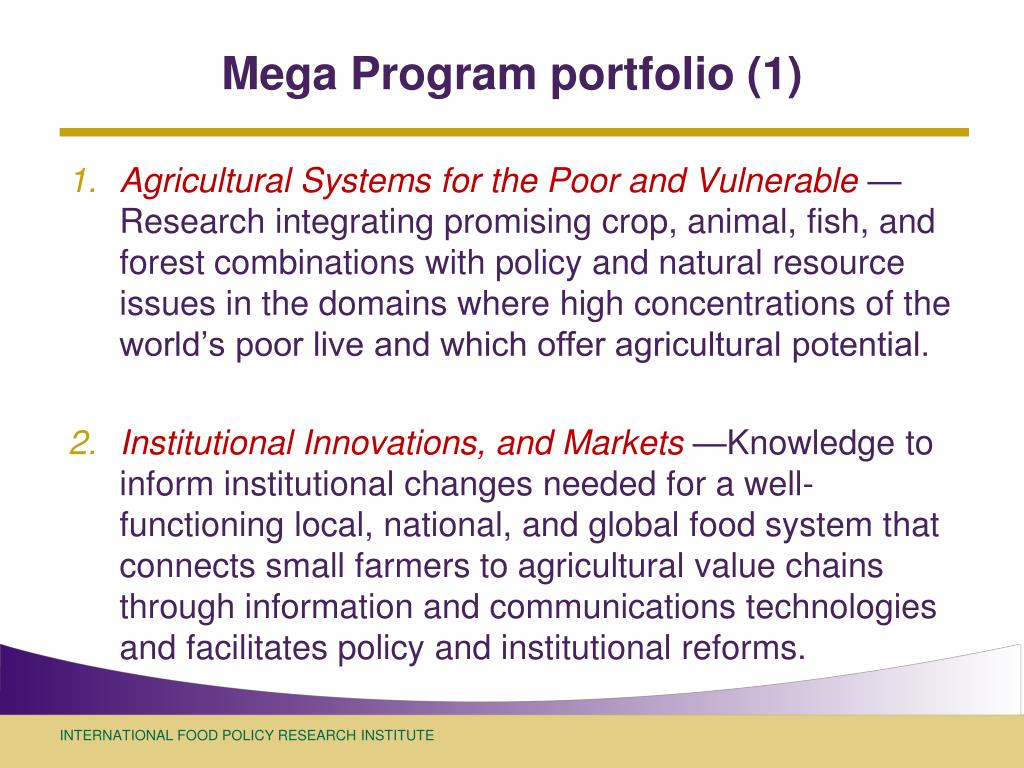 Mega Program portfolio (1)

1. Agricultural Systems for the Poor and Vulnerable — Research integrating promising crop, animal, fish, and forest combinations with policy and natural resource issues in the domains where high concentrations of the world's poor live and which offer agricultural potential.

2. Institutional Innovations, and Markets —Knowledge to inform institutional changes needed for a well-functioning local, national, and global food system that connects small farmers to agricultural value chains through information and communications technologies and facilitates policy and institutional reforms.

INTERNATIONAL FOOD POLICY RESEARCH INSTITUTE